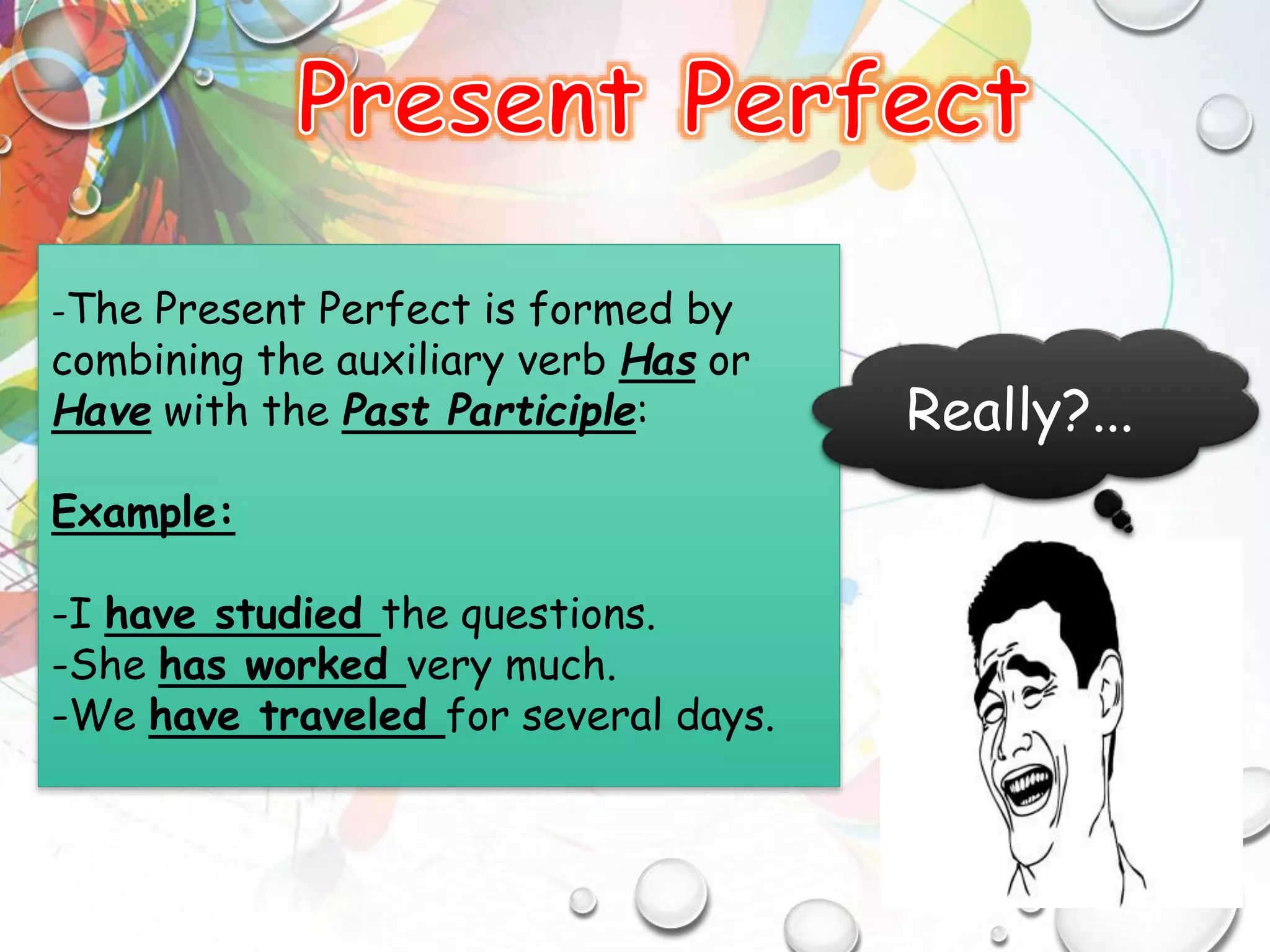 Present Perfect

-The Present Perfect is formed by combining the auxiliary verb Has or Have with the Past Participle:

Example:

-I have studied the questions.
-She has worked very much.
-We have traveled for several days.

Really?...